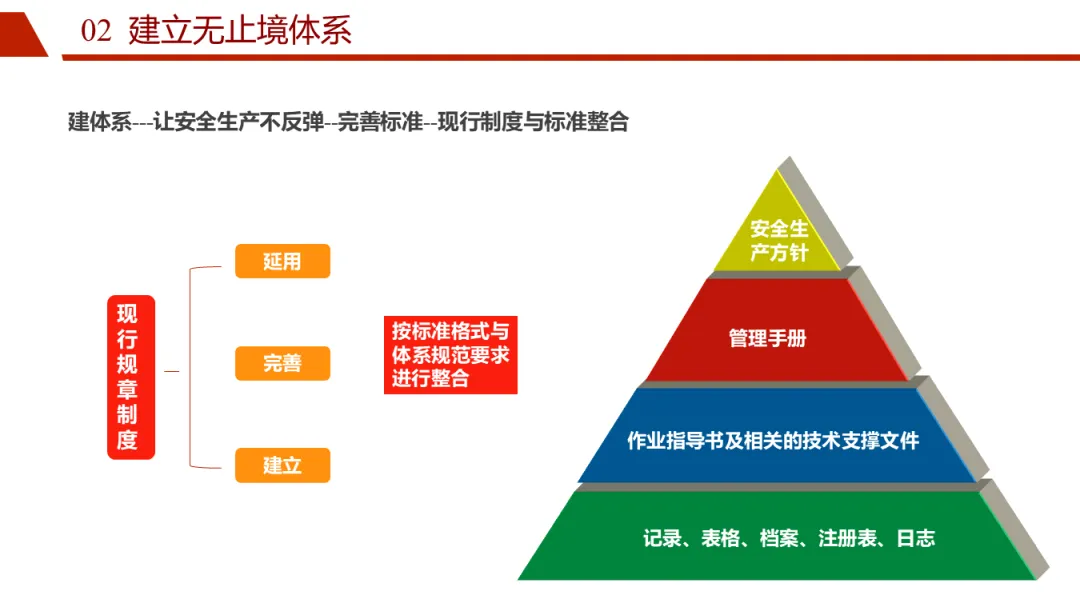 02 建立无止境体系

建体系---让安全生产不反弹--完善标准--现行制度与标准整合

现行规章制度

延用

完善

建立

按标准格式与体系规范要求进行整合

安全生产方针

管理手册

作业指导书及相关的技术支撑文件

记录、表格、档案、注册表、日志